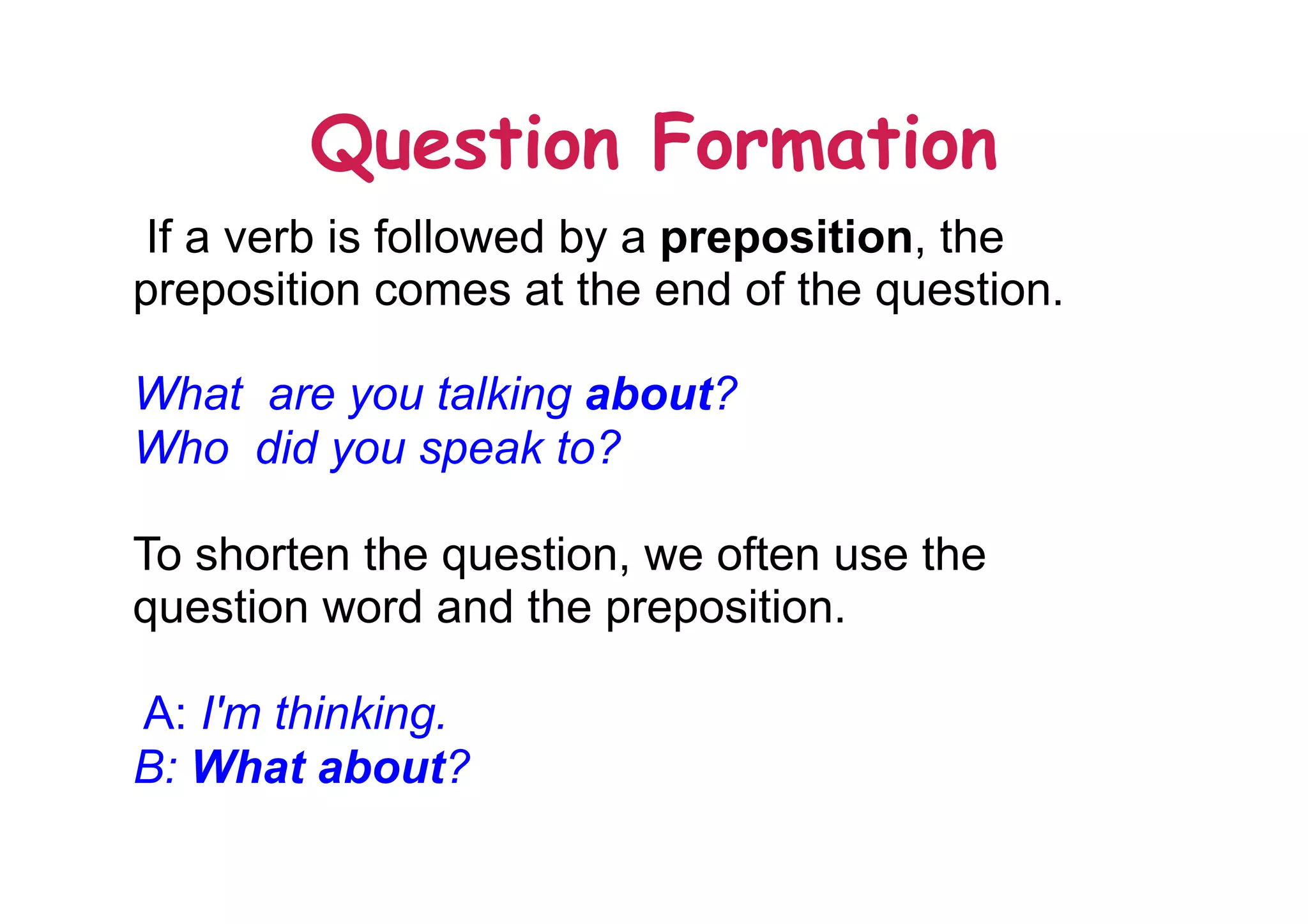 Question Formation

If a verb is followed by a preposition, the preposition comes at the end of the question.

What are you talking about?
Who did you speak to?

To shorten the question, we often use the question word and the preposition.

A: I'm thinking.
B: What about?